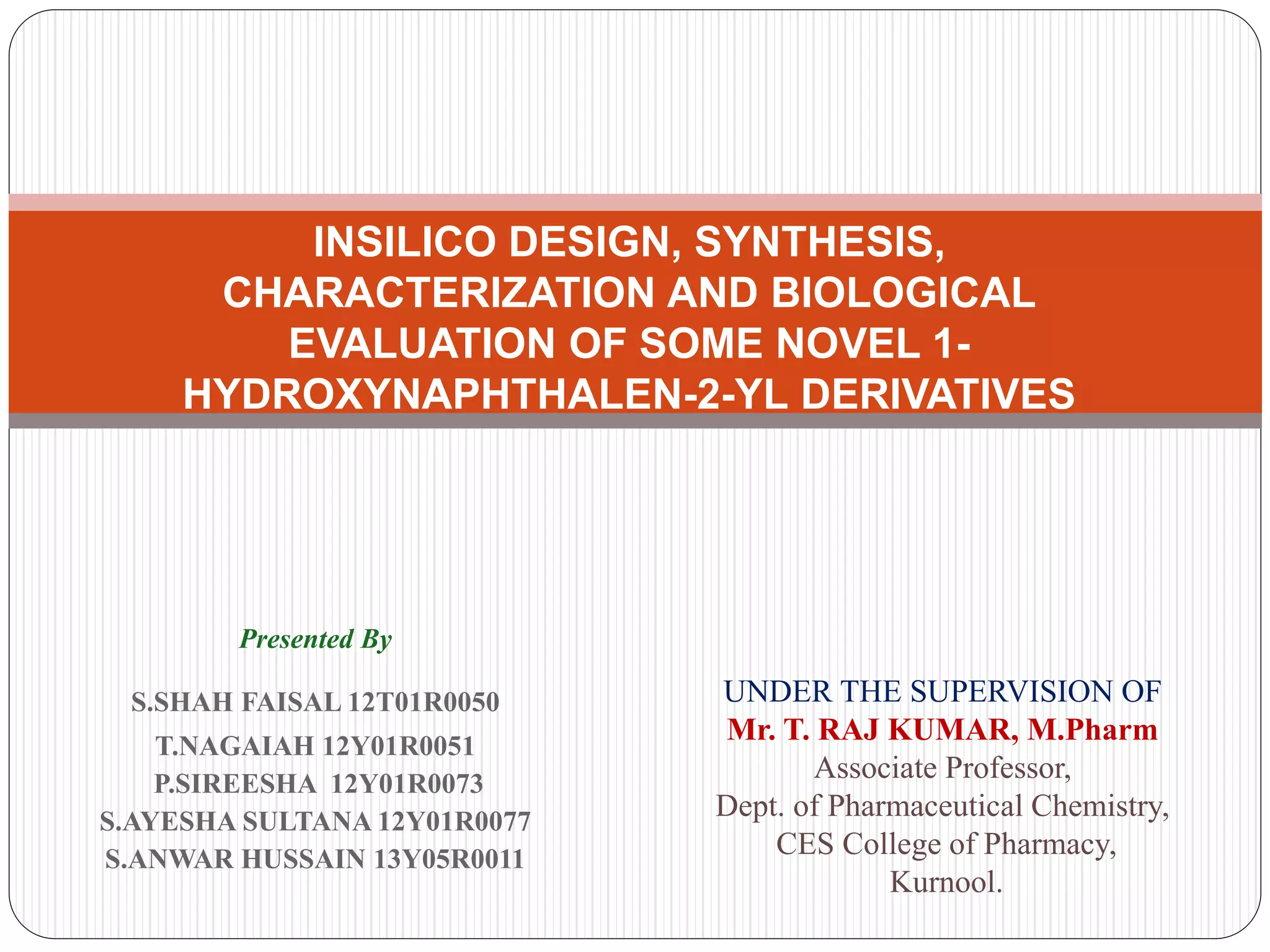 INSILICO DESIGN, SYNTHESIS, CHARACTERIZATION AND BIOLOGICAL EVALUATION OF SOME NOVEL 1-HYDROXYNAPHTHALEN-2-YL DERIVATIVES

Presented By

S.SHAH FAISAL 12T01R0050
T.NAGAIAH 12Y01R0051
P.SIREESHA 12Y01R0073
S.AYESHA SULTANA 12Y01R0077
S.ANWAR HUSSAIN 13Y05R0011

UNDER THE SUPERVISION OF
Mr. T. RAJ KUMAR, M.Pharm
Associate Professor,
Dept. of Pharmaceutical Chemistry,
CES College of Pharmacy,
Kurnool.